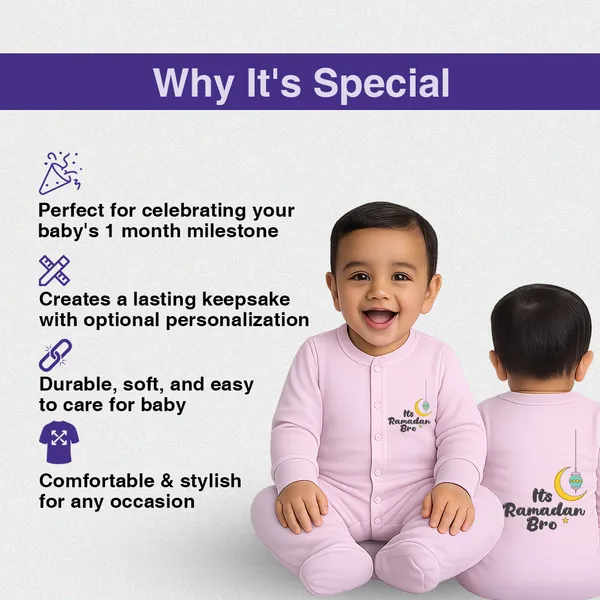 Why It's Special

Perfect for celebrating your baby's 1 month milestone

Creates a lasting keepsake with optional personalization

Durable, soft, and easy to care for baby

Comfortable & stylish for any occasion

Its Ramadan Bro

Its Ramadan Bro